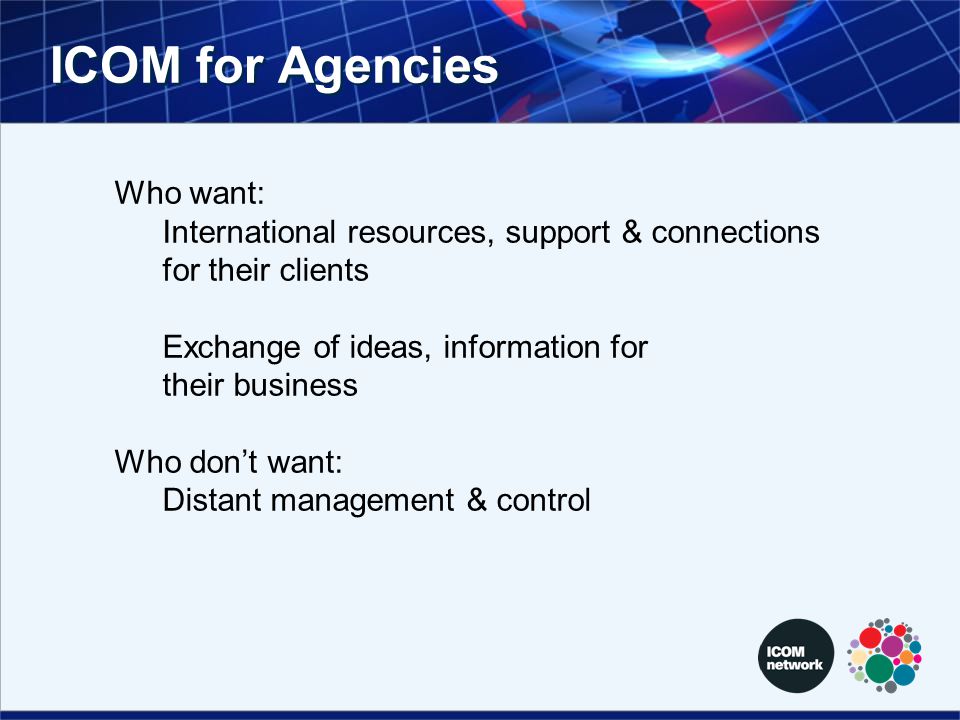 ICOM for Agencies

Who want:

International resources, support & connections for their clients

Exchange of ideas, information for their business

Who don’t want:

Distant management & control

ICOM network